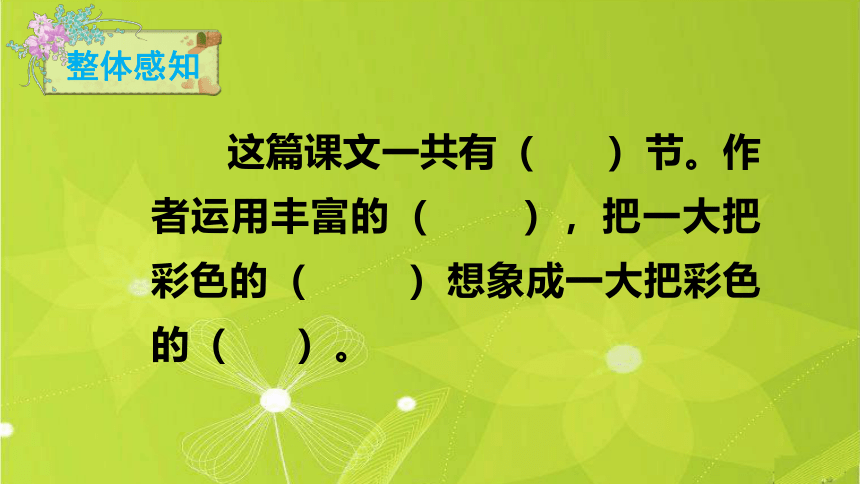 整体感知

这篇课文一共有（　　）节。作者运用丰富的（　　　），把一大把彩色的（　　　）想象成一大把彩色的（　　）。